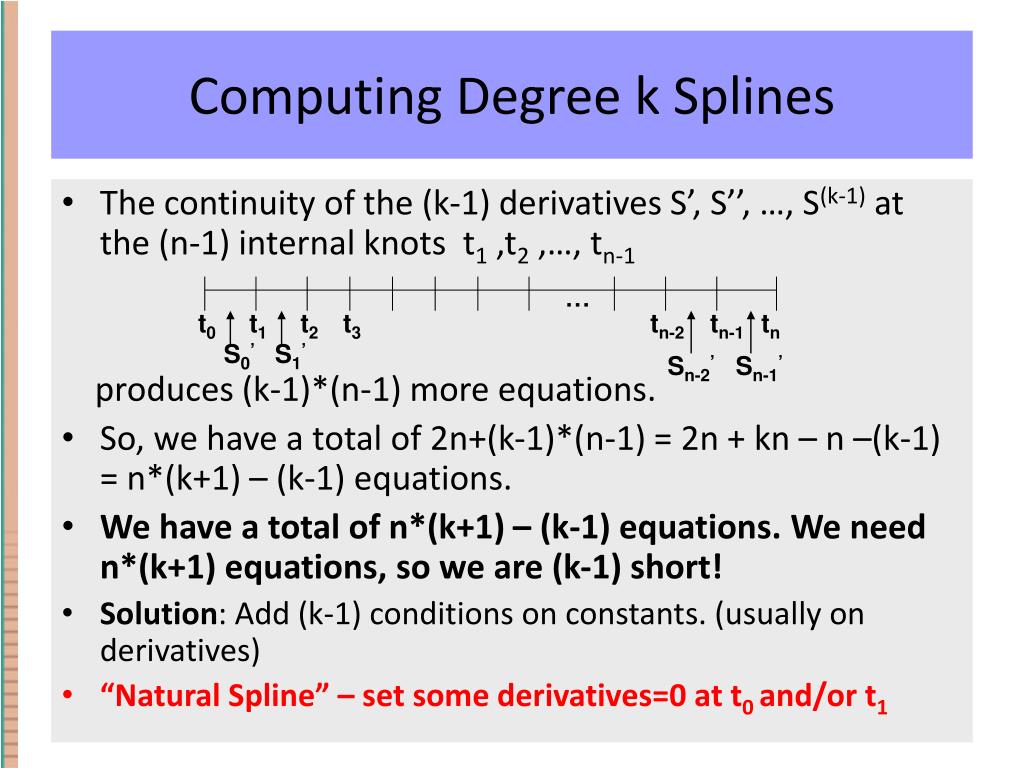 Computing Degree k Splines

• The continuity of the (k-1) derivatives S', S'', …, $S^{(k-1)}$ at the (n-1) internal knots $t_1$ ,$t_2$ ,…, $t_{n-1}$

…

$t_0$ $t_1$ $t_2$ $t_3$ $t_{n-2}$ $t_{n-1}$ $t_n$

$S_0'$ $S_1'$ $S_{n-2}'$ $S_{n-1}'$

produces (k-1)*(n-1) more equations.

• So, we have a total of 2n+(k-1)*(n-1) = 2n + kn – n –(k-1) = n*(k+1) – (k-1) equations.

• We have a total of n*(k+1) – (k-1) equations. We need n*(k+1) equations, so we are (k-1) short!

• Solution: Add (k-1) conditions on constants. (usually on derivatives)

• "Natural Spline" – set some derivatives=0 at $t_0$ and/or $t_1$